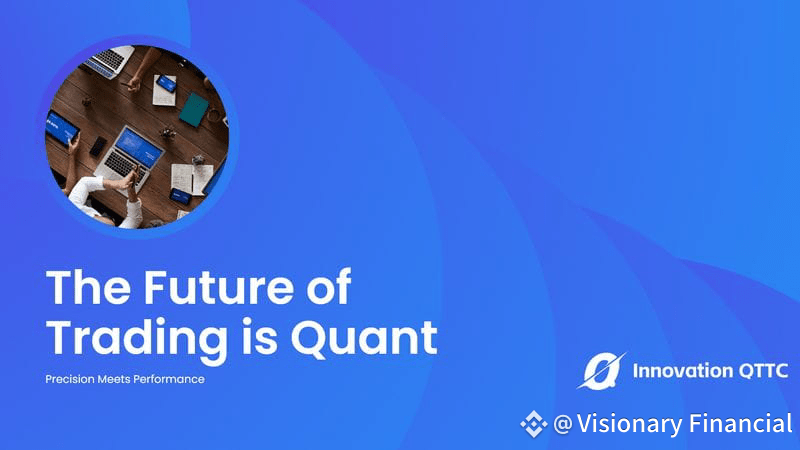 The Future of Trading is Quant

Precision Meets Performance

Innovation QTTC

@Visionary Financial